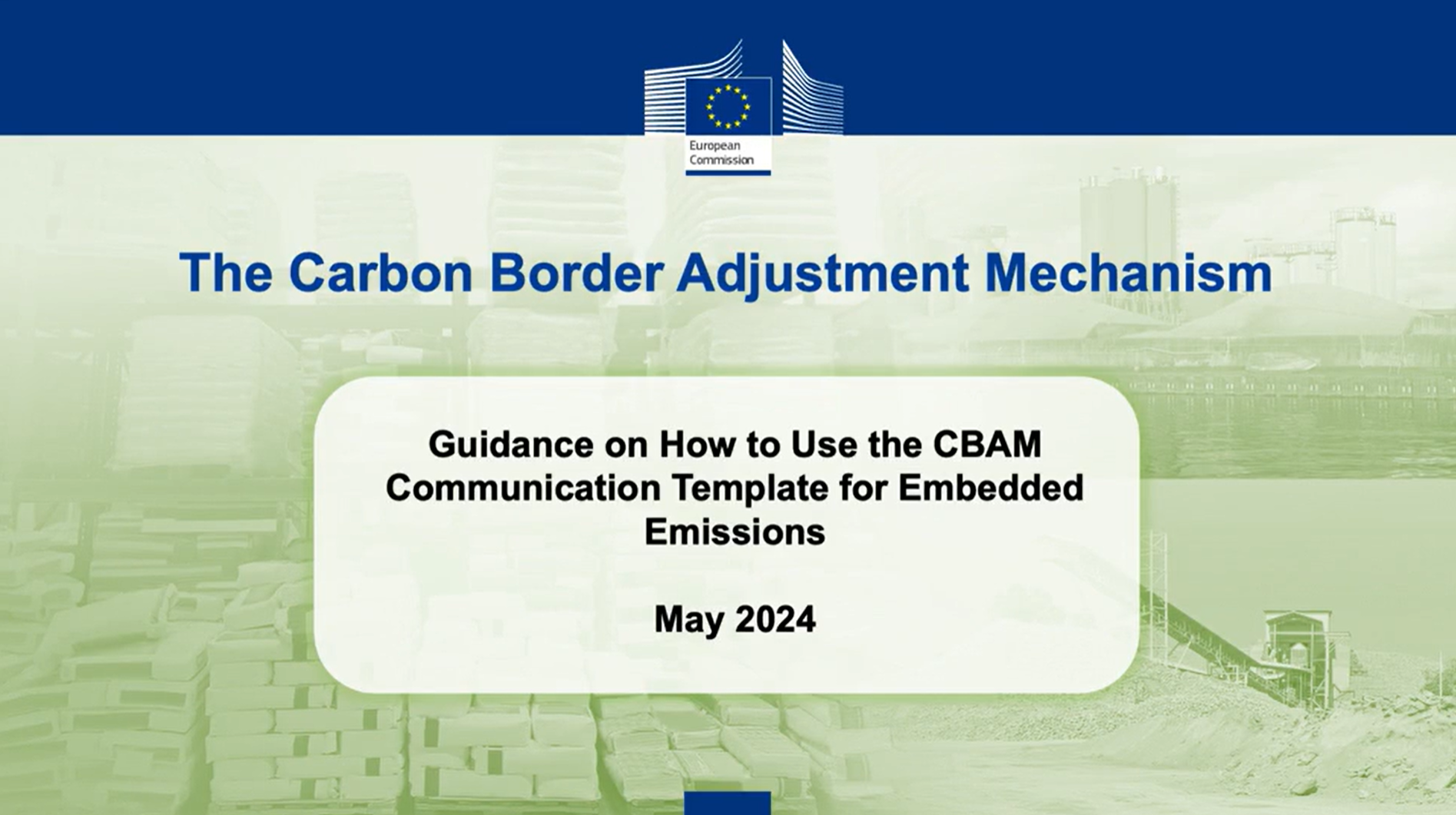 European Commission

The Carbon Border Adjustment Mechanism

Guidance on How to Use the CBAM Communication Template for Embedded Emissions

May 2024